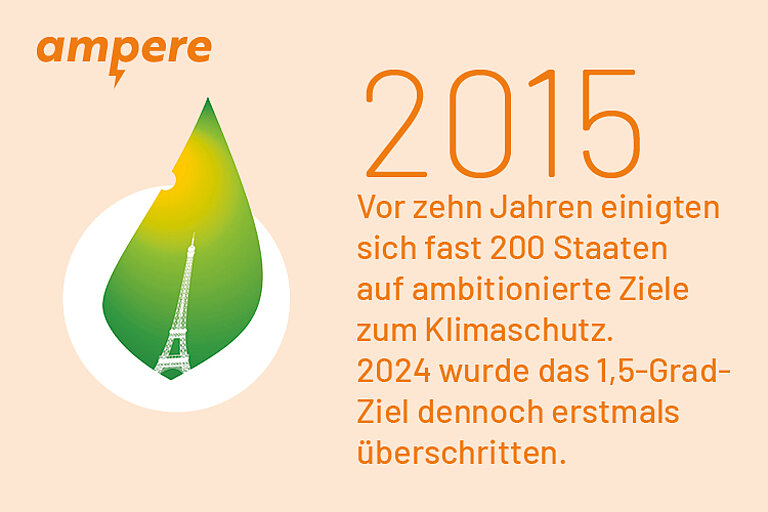 ampere

2015

Vor zehn Jahren einigten sich fast 200 Staaten auf ambitionierte Ziele zum Klimaschutz. 2024 wurde das 1,5-Grad-Ziel dennoch erstmals überschritten.